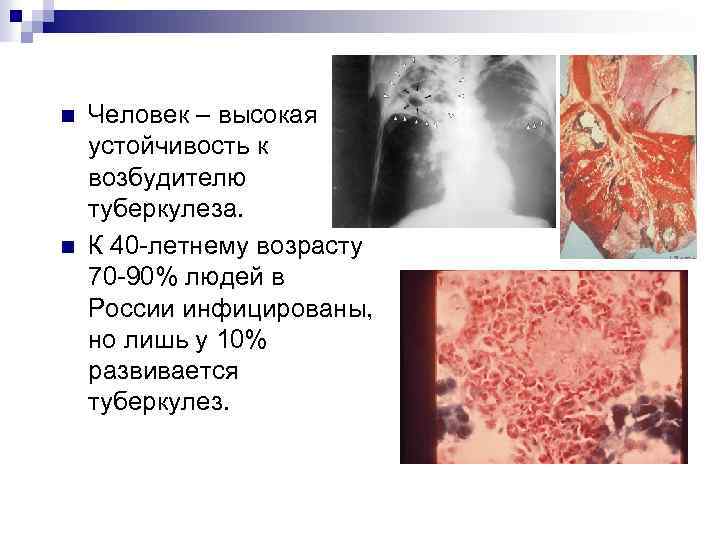 Человек – высокая устойчивость к возбудителю туберкулеза.

К 40-летнему возрасту 70-90% людей в России инфицированы, но лишь у 10% развивается туберкулез.